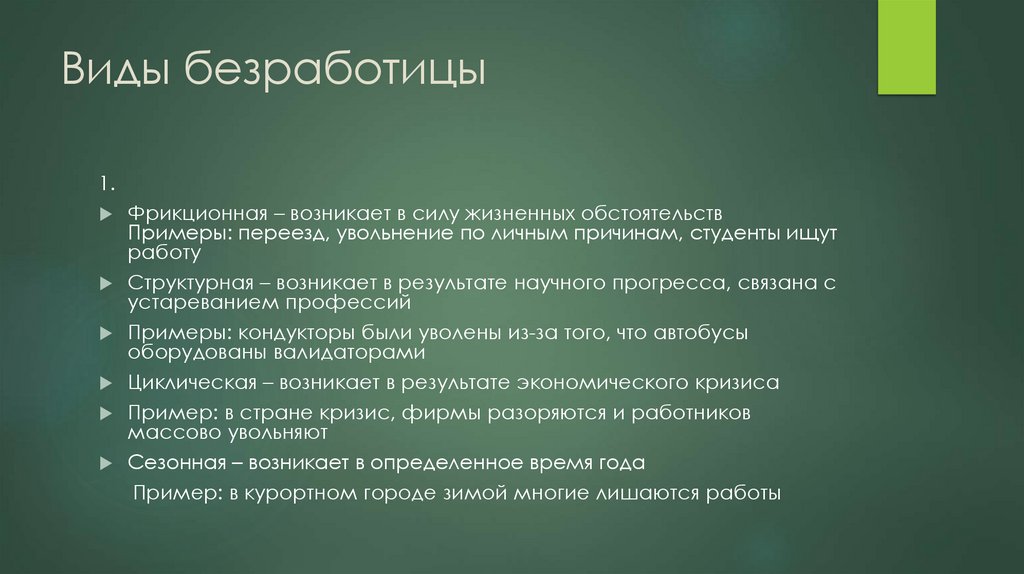 Виды безработицы

1.

Фрикционная – возникает в силу жизненных обстоятельств Примеры: переезд, увольнение по личным причинам, студенты ищут работу

Структурная – возникает в результате научного прогресса, связана с устареванием профессий

Примеры: кондукторы были уволены из-за того, что автобусы оборудованы валидаторами

Циклическая – возникает в результате экономического кризиса

Пример: в стране кризис, фирмы разоряются и работников массово увольняют

Сезонная – возникает в определенное время года

Пример: в курортном городе зимой многие лишаются работы